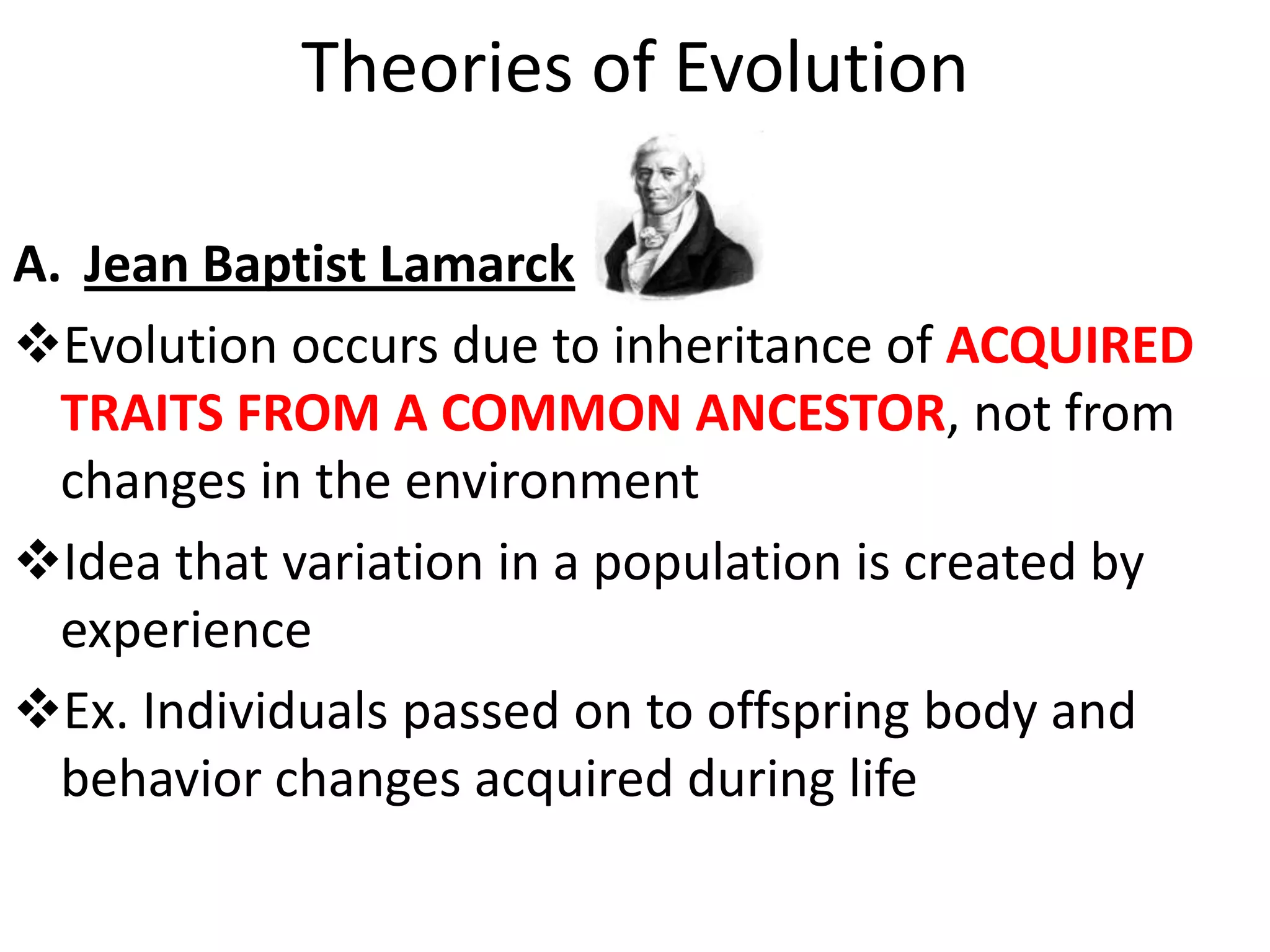 Theories of Evolution

A. Jean Baptist Lamarck

❖Evolution occurs due to inheritance of ACQUIRED TRAITS FROM A COMMON ANCESTOR, not from changes in the environment

❖Idea that variation in a population is created by experience

❖Ex. Individuals passed on to offspring body and behavior changes acquired during life